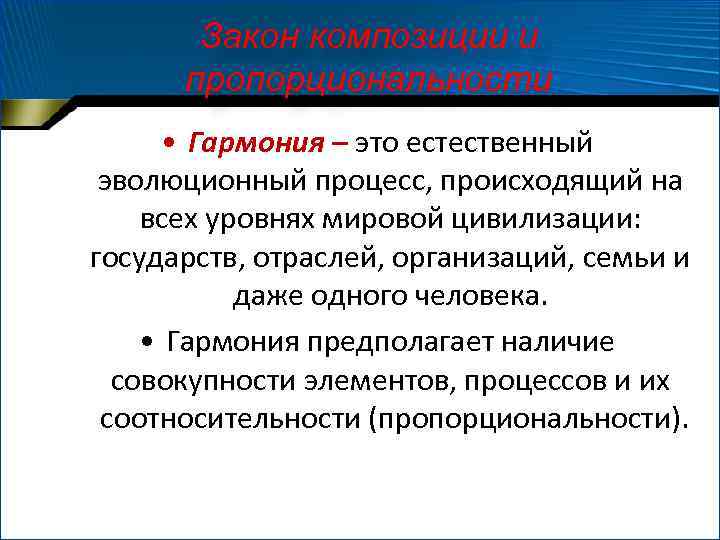 Закон композиции и пропорциональности

• Гармония – это естественный эволюционный процесс, происходящий на всех уровнях мировой цивилизации: государств, отраслей, организаций, семьи и даже одного человека.

• Гармония предполагает наличие совокупности элементов, процессов и их соотносительности (пропорциональности).